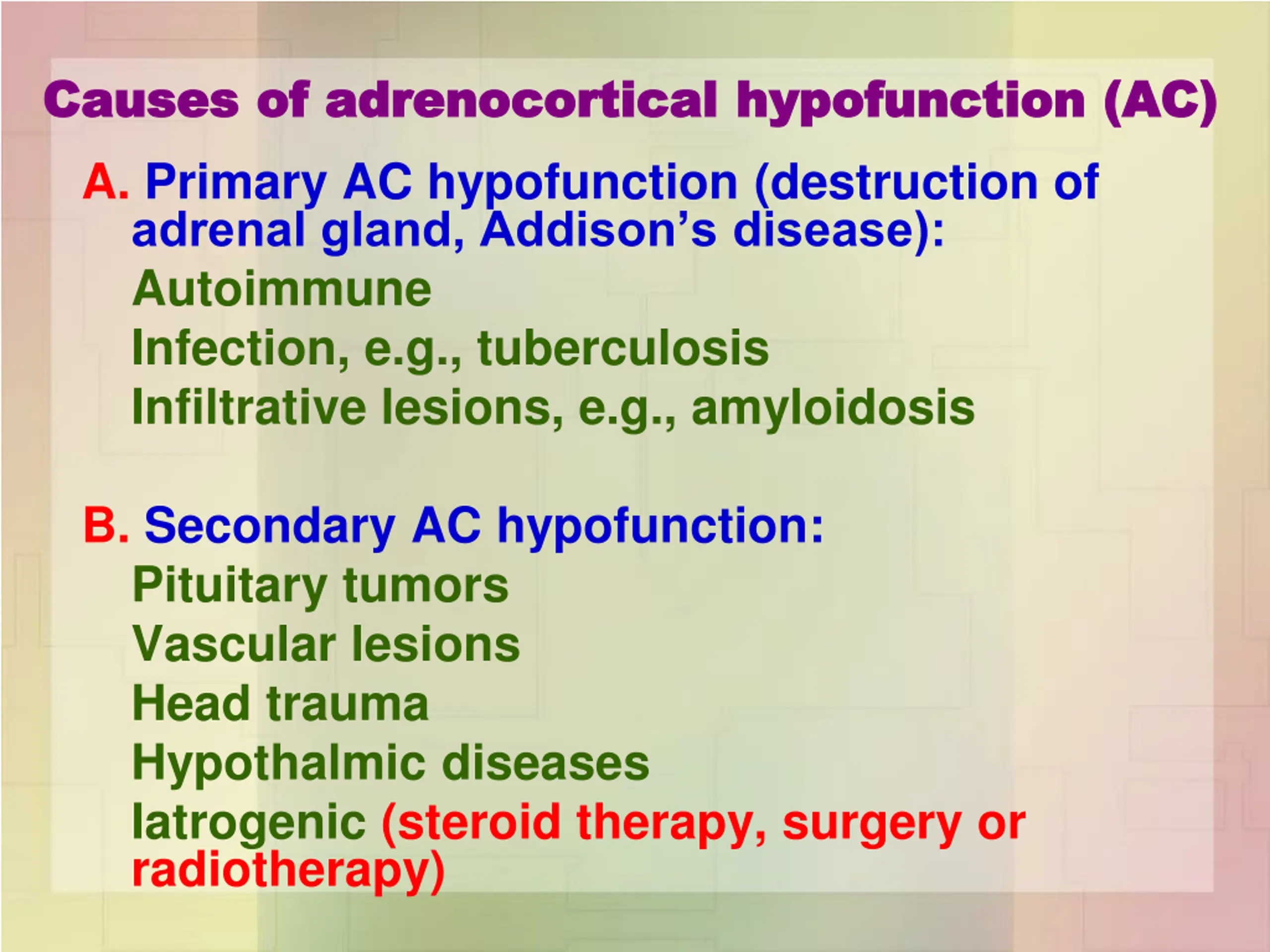 Causes of adrenocortical hypofunction (AC)

A. Primary AC hypofunction (destruction of adrenal gland, Addison's disease):
Autoimmune
Infection, e.g., tuberculosis
Infiltrative lesions, e.g., amyloidosis

B. Secondary AC hypofunction:
Pituitary tumors
Vascular lesions
Head trauma
Hypothalmic diseases
Iatrogenic (steroid therapy, surgery or radiotherapy)